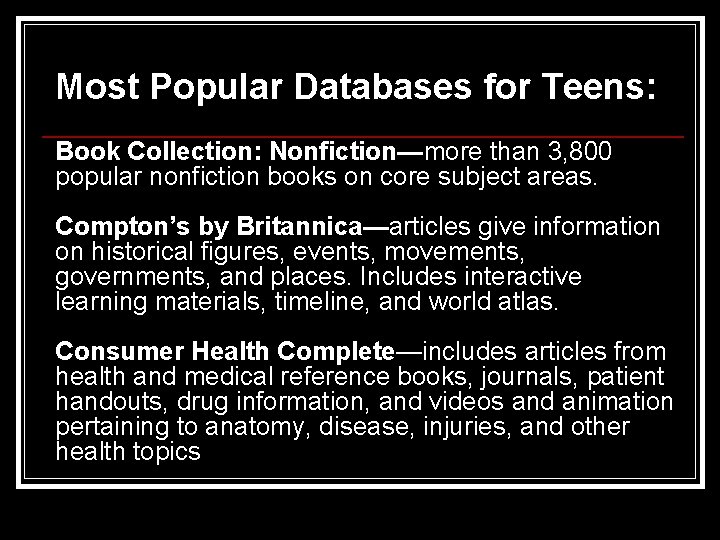 Most Popular Databases for Teens:

Book Collection: Nonfiction—more than 3,800 popular nonfiction books on core subject areas.

Compton's by Britannica—articles give information on historical figures, events, movements, governments, and places. Includes interactive learning materials, timeline, and world atlas.

Consumer Health Complete—includes articles from health and medical reference books, journals, patient handouts, drug information, and videos and animation pertaining to anatomy, disease, injuries, and other health topics